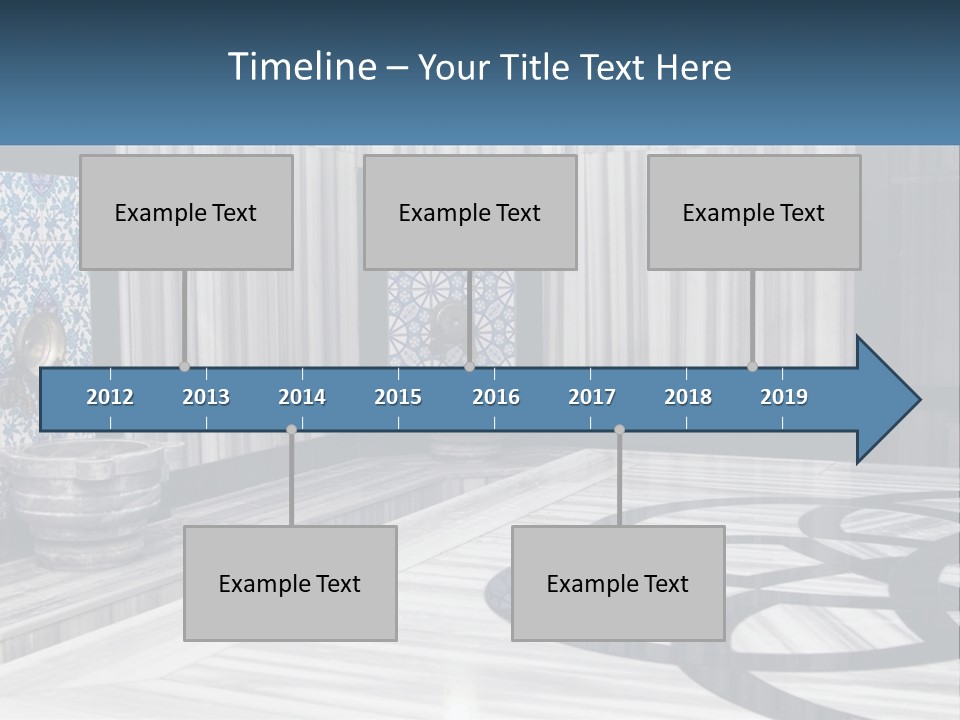 Timeline – Your Title Text Here

Example Text

Example Text

Example Text

2012 2013 2014 2015 2016 2017 2018 2019

Example Text

Example Text